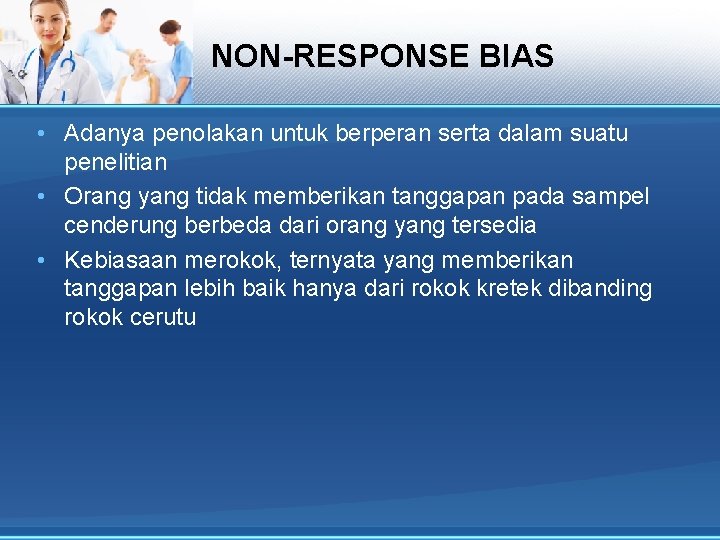 NON-RESPONSE BIAS

• Adanya penolakan untuk berperan serta dalam suatu penelitian
• Orang yang tidak memberikan tanggapan pada sampel cenderung berbeda dari orang yang tersedia
• Kebiasaan merokok, ternyata yang memberikan tanggapan lebih baik hanya dari rokok kretek dibanding rokok cerutu